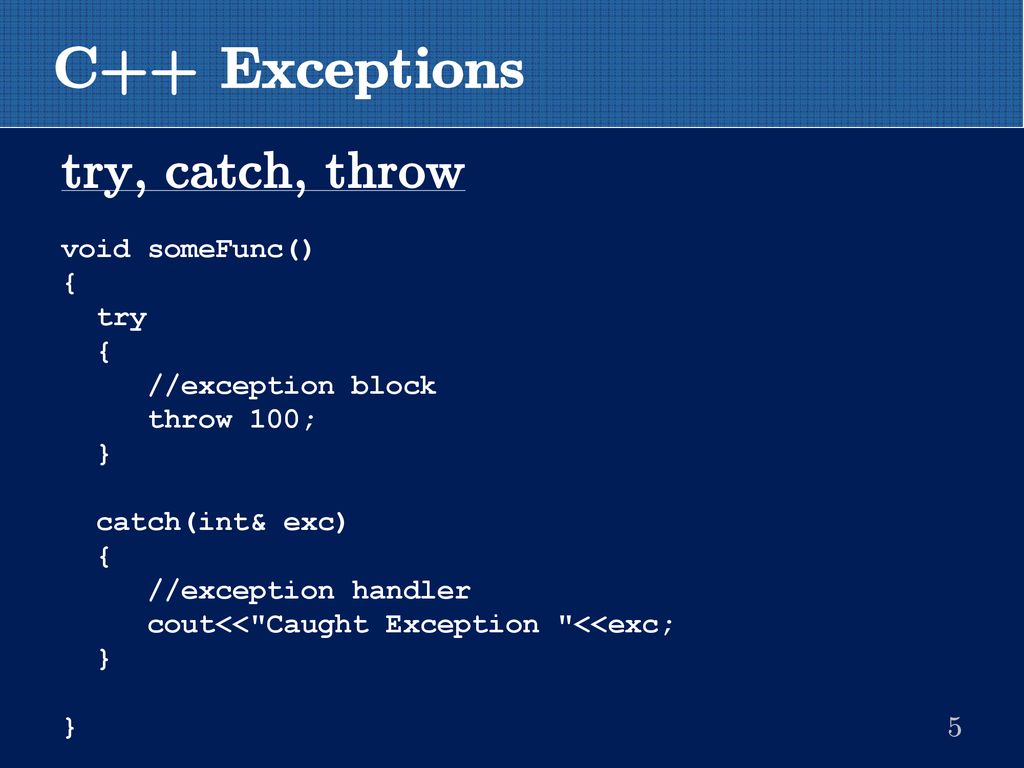 C++ Exceptions

try, catch, throw

void someFunc()
{
  try
  {
    //exception block
    throw 100;
  }

  catch(int& exc)
  {
    //exception handler
    cout<<"Caught Exception "<<exc;
  }

}

5